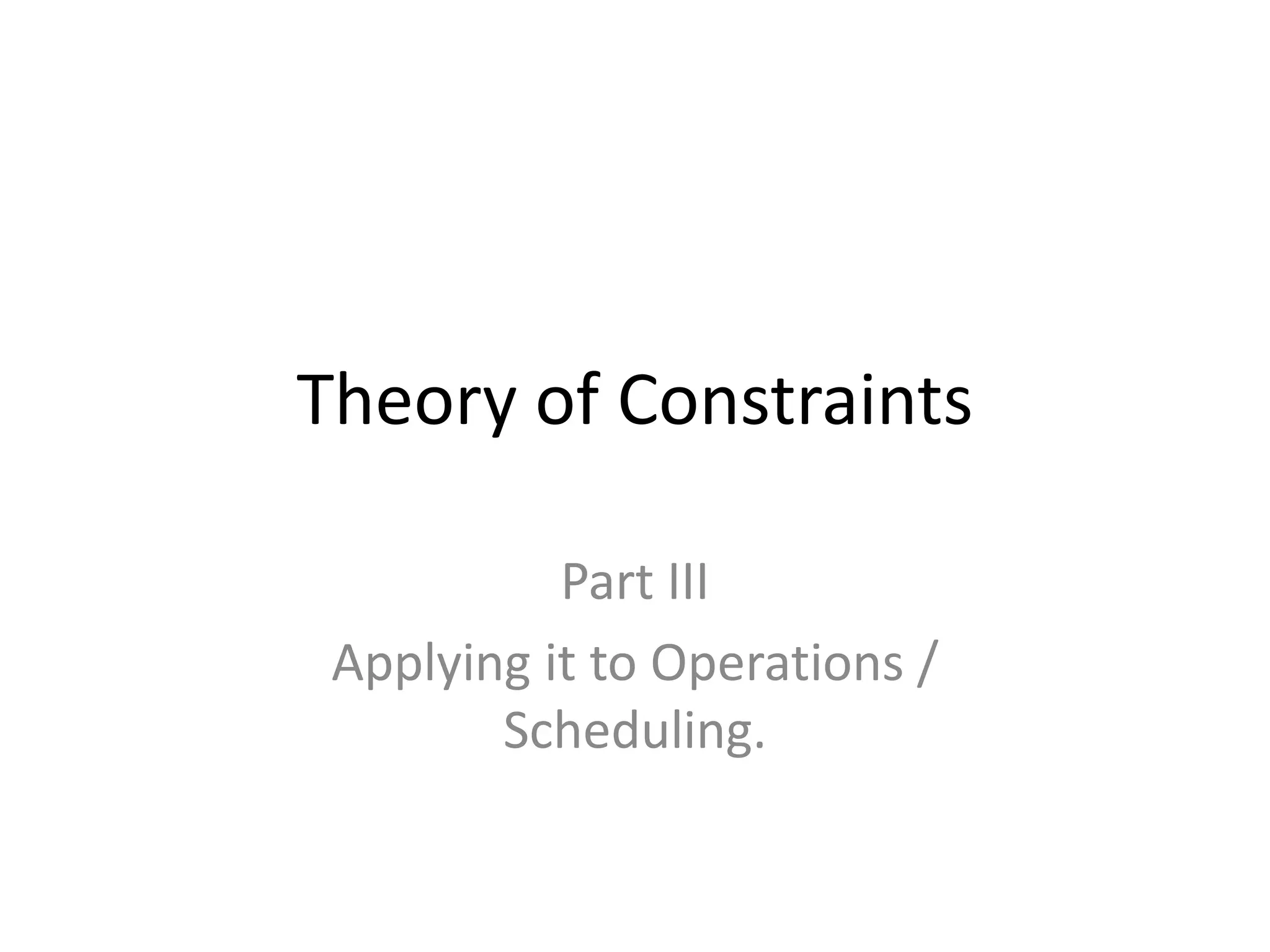 Theory of Constraints

Part III

Applying it to Operations / Scheduling.